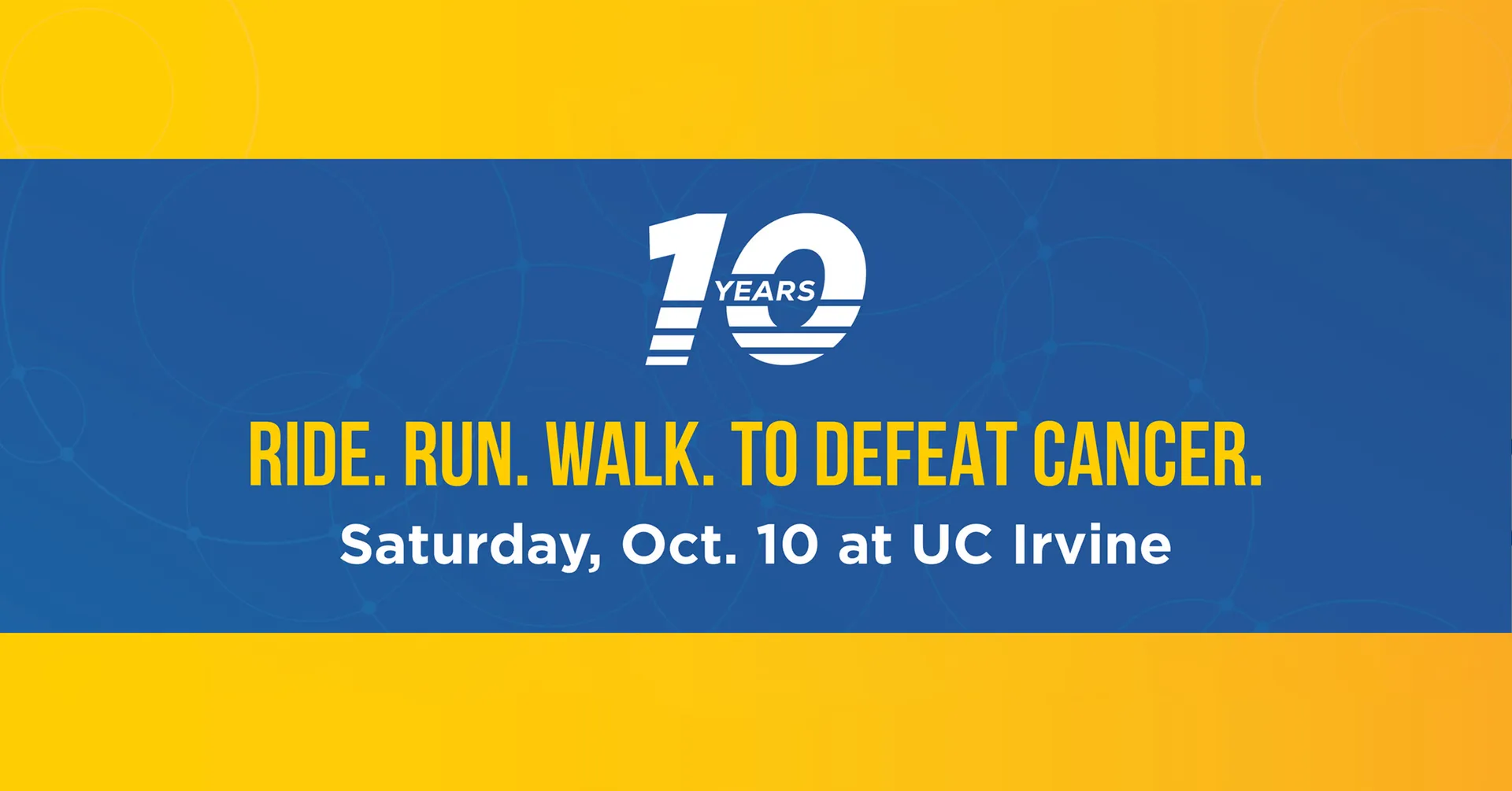 10 YEARS

RIDE. RUN. WALK. TO DEFEAT CANCER.

Saturday, Oct. 10 at UC Irvine